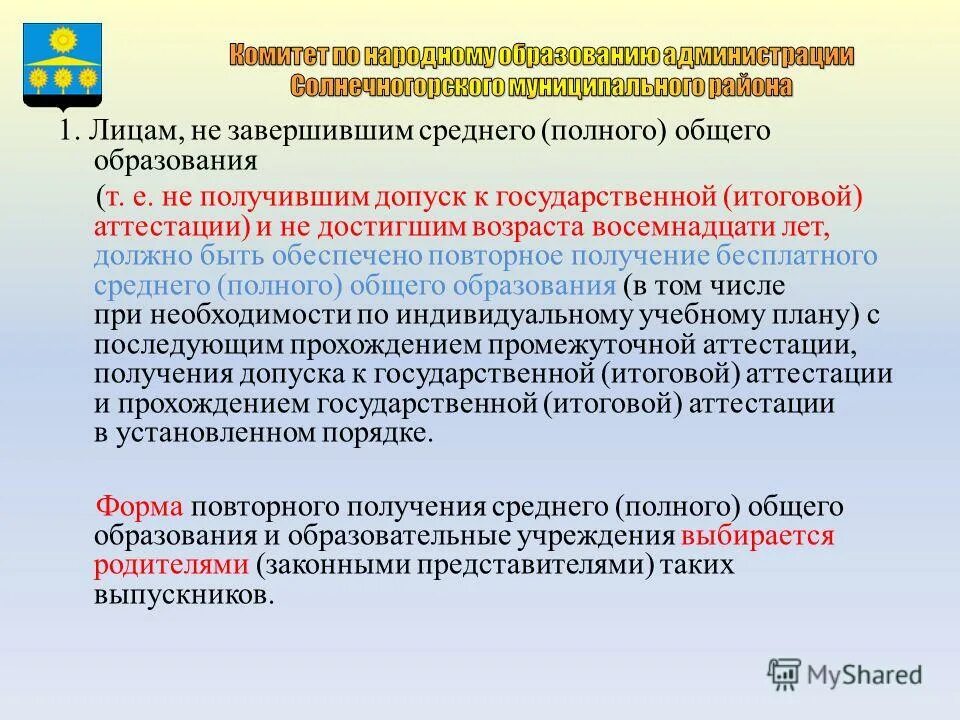 Комитет по народному образованию администрации Солнечногорского муниципального района

1. Лицам, не завершившим среднего (полного) общего образования

(т. е. не получившим допуск к государственной (итоговой) аттестации) и не достигшим возраста восемнадцати лет, должно быть обеспечено повторное получение бесплатного среднего (полного) общего образования (в том числе при необходимости по индивидуальному учебному плану) с последующим прохождением промежуточной аттестации, получения допуска к государственной (итоговой) аттестации и прохождением государственной (итоговой) аттестации в установленном порядке.

Форма повторного получения среднего (полного) общего образования и образовательные учреждения выбирается родителями (законными представителями) таких выпускников.

MyShared